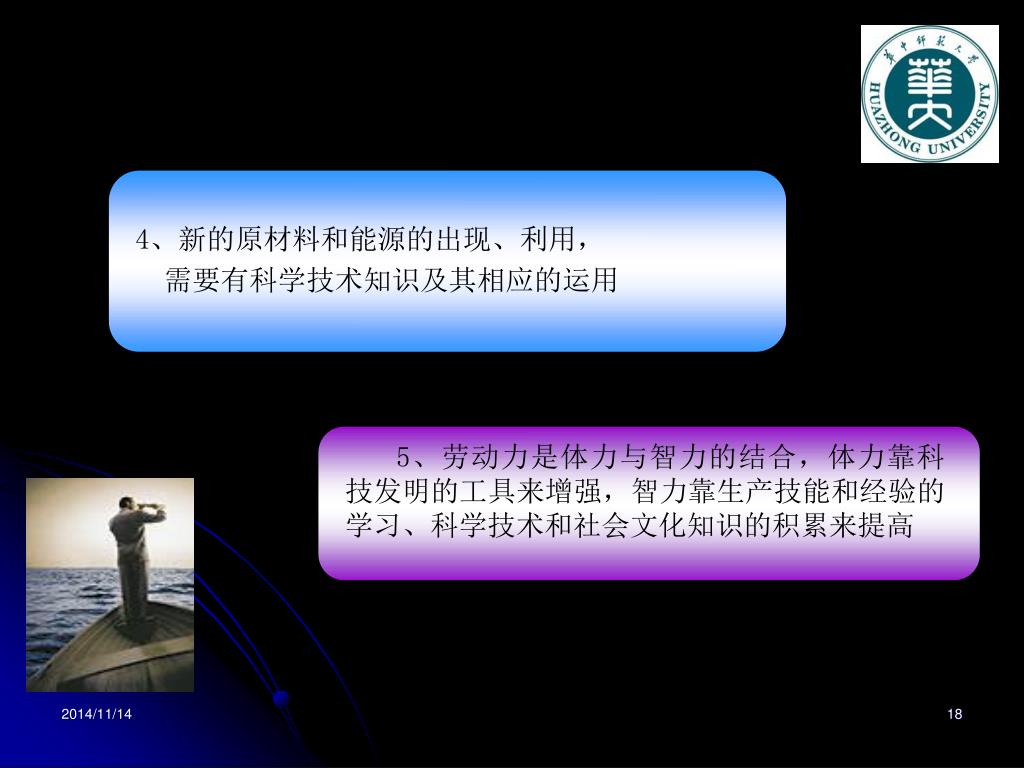 華中師範大學
華大
HUAZHONG UNIVERSITY

4、新的原材料和能源的出现、利用，需要有科学技术知识及其相应的运用

5、劳动力是体力与智力的结合，体力靠科技发明的工具来增强，智力靠生产技能和经验的学习、科学技术和社会文化知识的积累来提高

2014/11/14

18